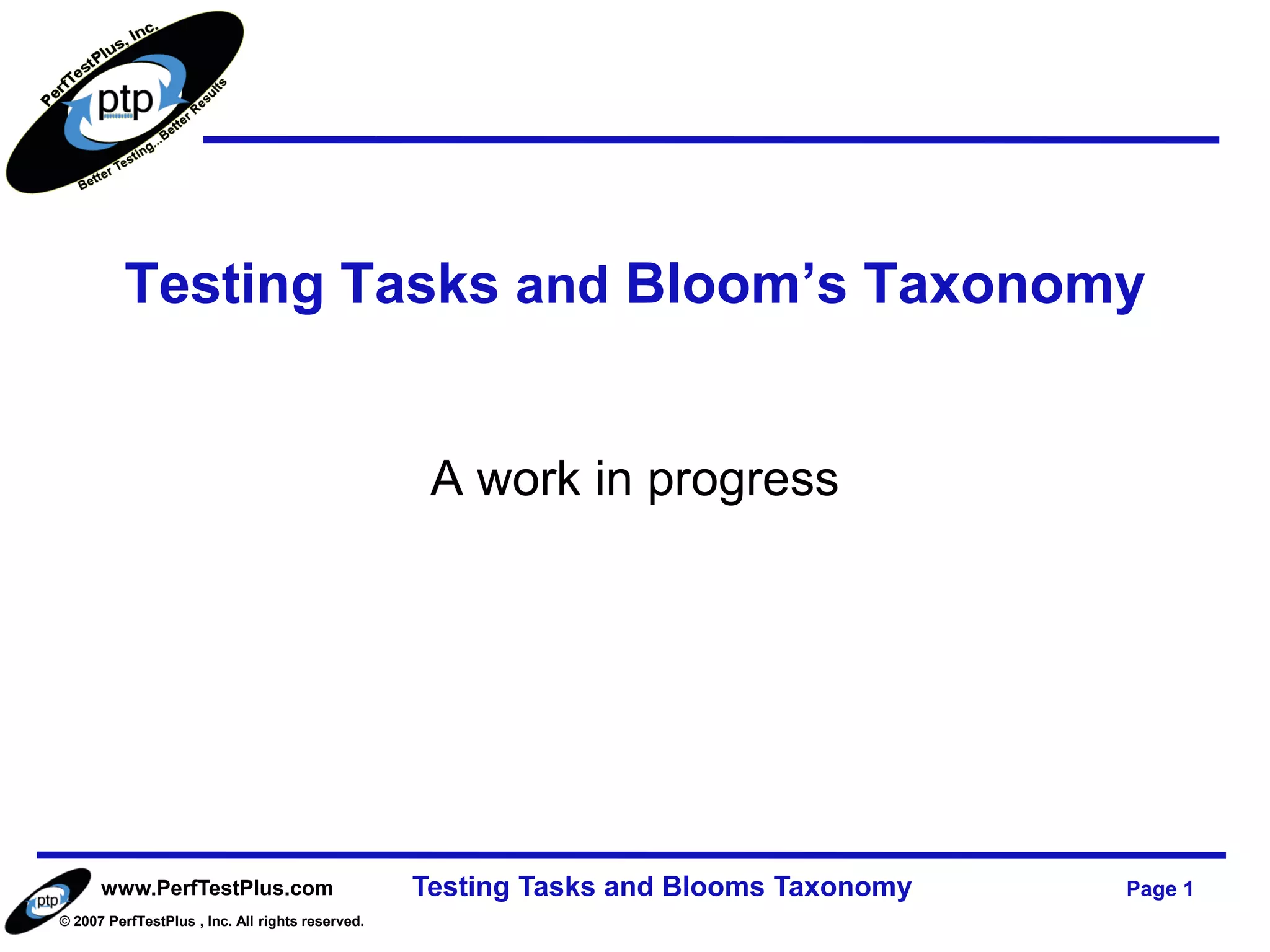 PerfTestPlus, Inc.
ptp
Better Testing...Better Results

Testing Tasks and Bloom's Taxonomy

A work in progress

ptp
www.PerfTestPlus.com
© 2007 PerfTestPlus , Inc. All rights reserved.

Testing Tasks and Blooms Taxonomy

Page 1